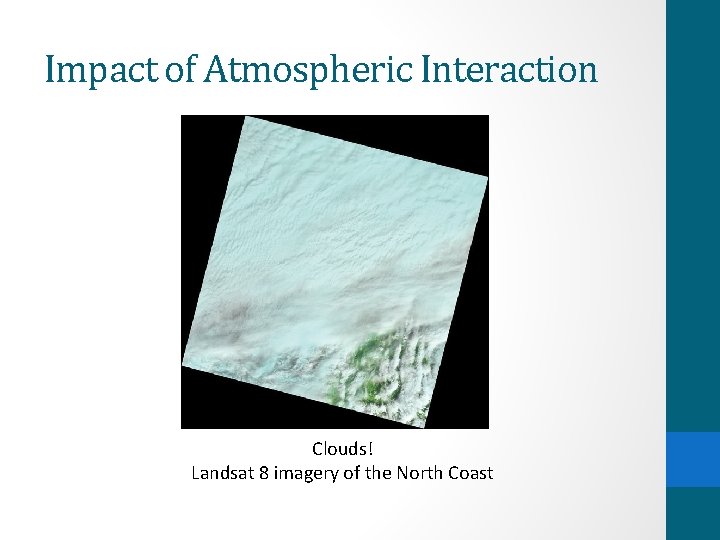 Impact of Atmospheric Interaction

Clouds!
Landsat 8 imagery of the North Coast